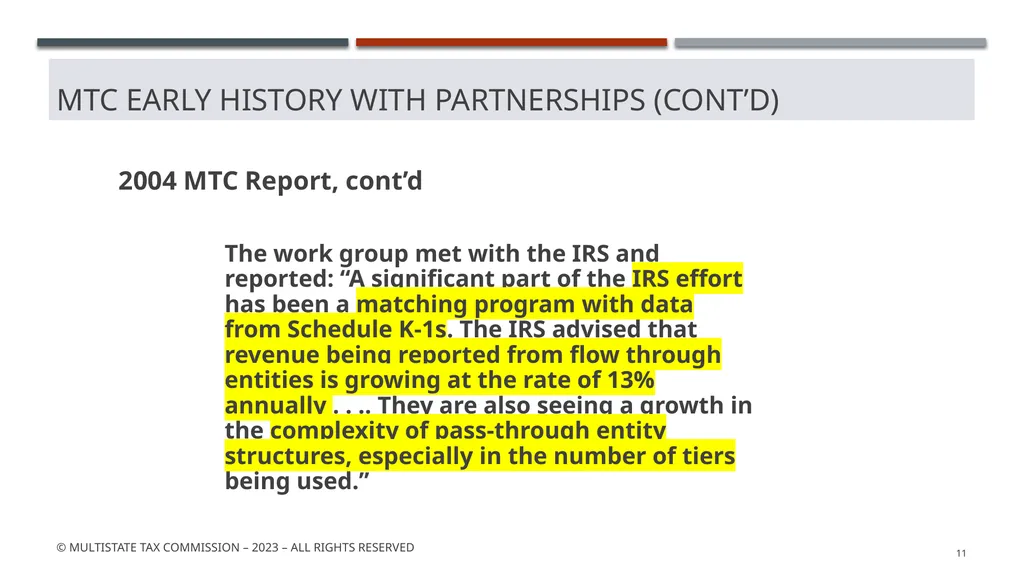 MTC EARLY HISTORY WITH PARTNERSHIPS (CONT'D)

2004 MTC Report, cont'd

The work group met with the IRS and reported: "A significant part of the IRS effort has been a matching program with data from Schedule K-1s. The IRS advised that revenue being reported from flow through entities is growing at the rate of 13% annually . . .. They are also seeing a growth in the complexity of pass-through entity structures, especially in the number of tiers being used."

© MULTISTATE TAX COMMISSION – 2023 – ALL RIGHTS RESERVED

11